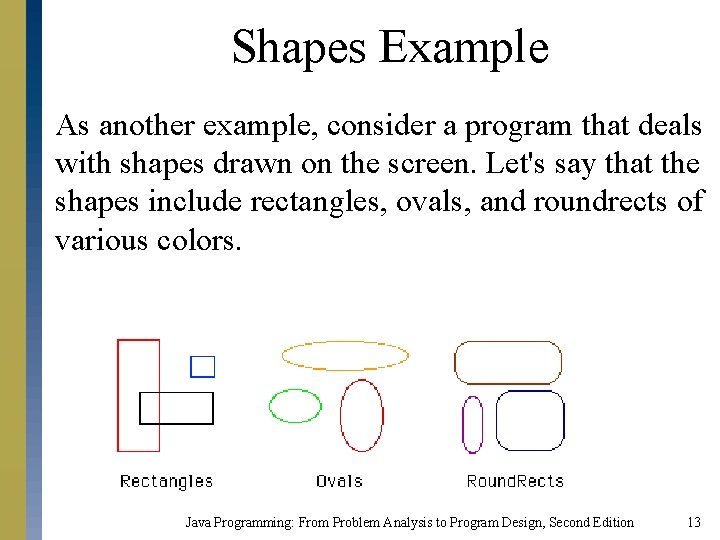 Shapes Example

As another example, consider a program that deals with shapes drawn on the screen. Let's say that the shapes include rectangles, ovals, and roundrects of various colors.

Rectangles

Ovals

RoundRects

Java Programming: From Problem Analysis to Program Design, Second Edition

13